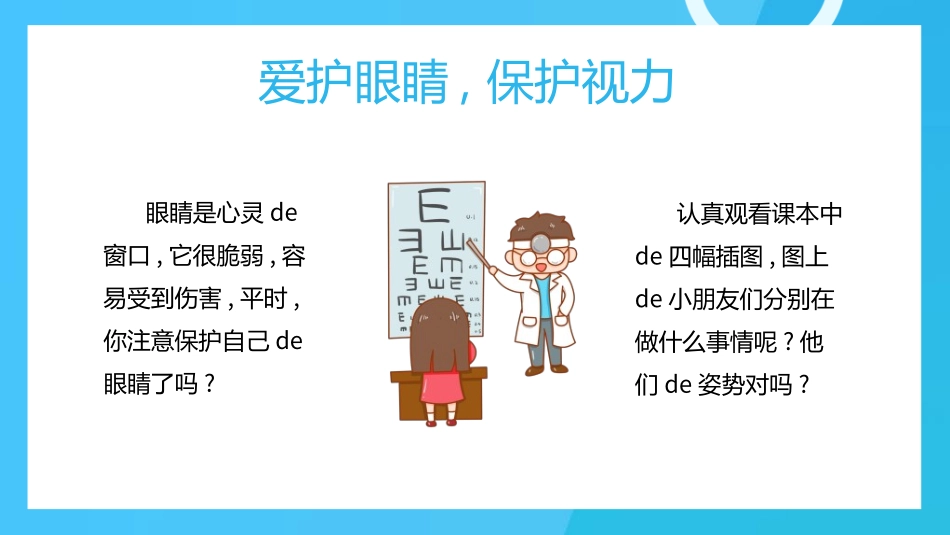 爱护眼睛，保护视力

眼睛是心灵 de 窗口，它很脆弱，容易受到伤害，平时，你注意保护自己 de 眼睛了吗？

认真观看课本中 de 四幅插图，图上 de 小朋友们分别在做什么事情呢？他们 de 姿势对吗？